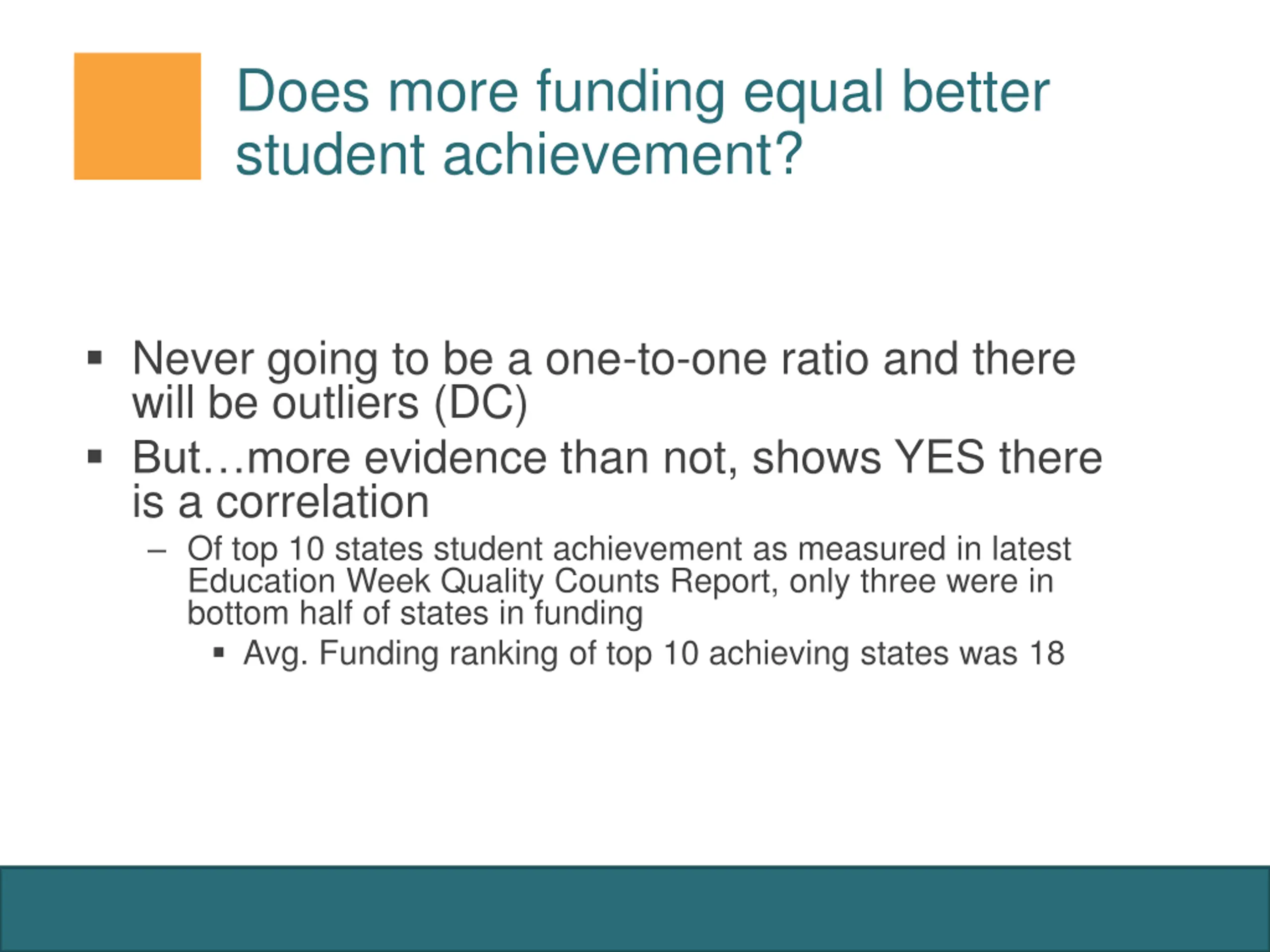 Does more funding equal better student achievement?

▪ Never going to be a one-to-one ratio and there will be outliers (DC)
▪ But…more evidence than not, shows YES there is a correlation
– Of top 10 states student achievement as measured in latest Education Week Quality Counts Report, only three were in bottom half of states in funding
▪ Avg. Funding ranking of top 10 achieving states was 18